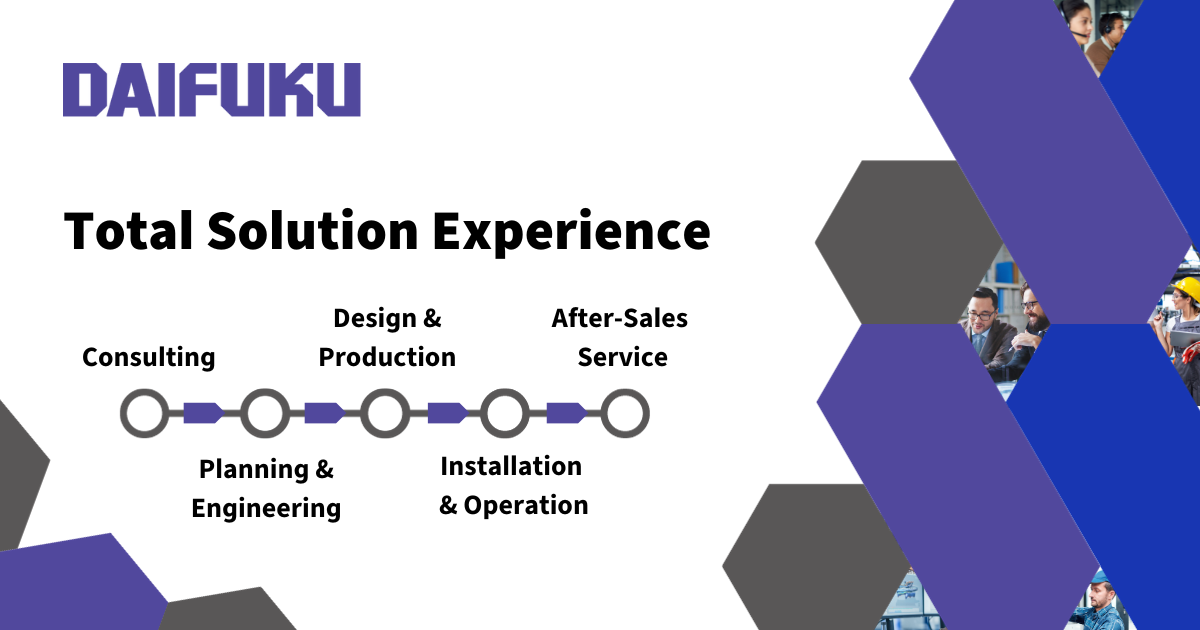 DAIFUKU

Total Solution Experience

Consulting

Planning & Engineering

Design & Production

Installation & Operation

After-Sales Service